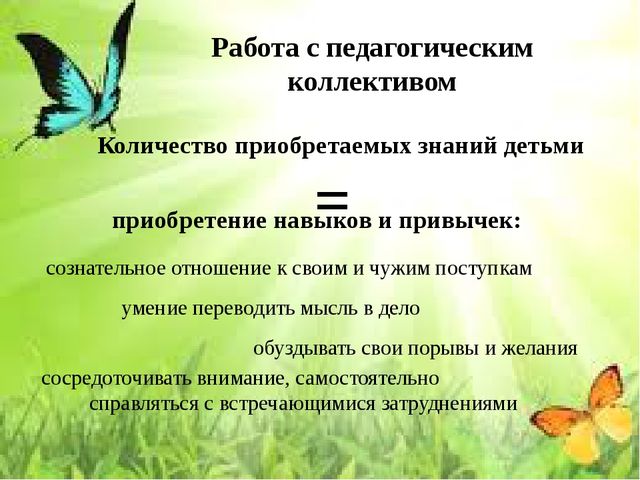 Работа с педагогическим коллективом

Количество приобретаемых знаний детьми

=

приобретение навыков и привычек:

сознательное отношение к своим и чужим поступкам

умение переводить мысль в дело

обуздывать свои порывы и желания

сосредоточивать внимание, самостоятельно справляться с встречающимися затруднениями